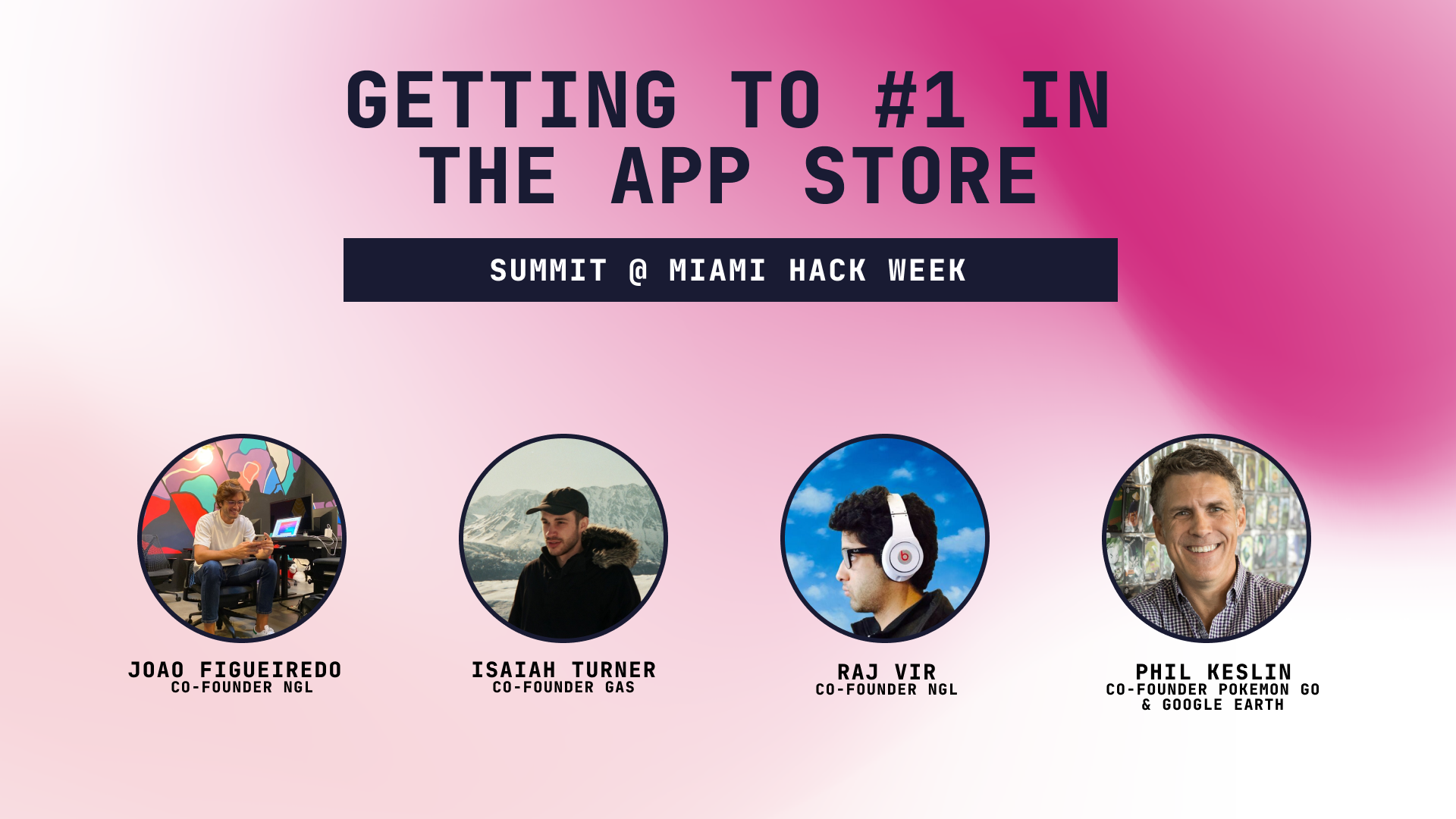 GETTING TO #1 IN THE APP STORE

SUMMIT @ MIAMI HACK WEEK

JOAO FIGUEIREDO
CO-FOUNDER NGL

ISAIAH TURNER
CO-FOUNDER GAS

RAJ VIR
CO-FOUNDER NGL

PHIL KESLIN
CO-FOUNDER POKEMON GO & GOOGLE EARTH